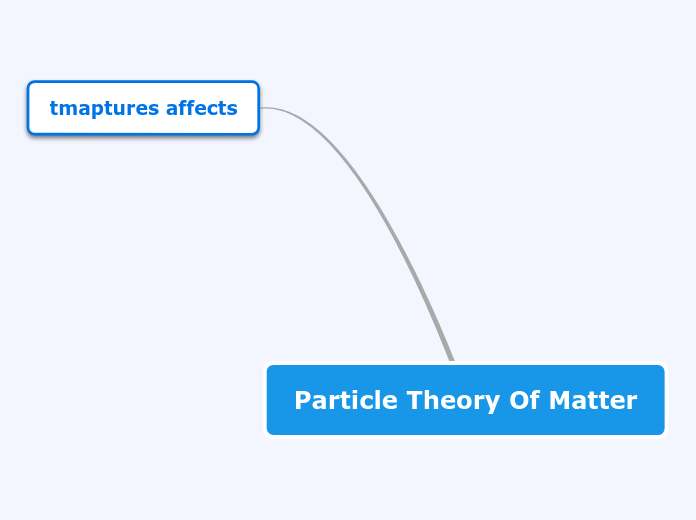 tmaptures affects

Particle Theory Of Matter